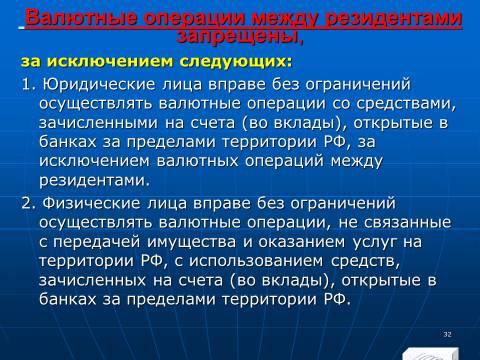 Валютные операции между резидентами запрещены,

за исключением следующих:

1. Юридические лица вправе без ограничений осуществлять валютные операции со средствами, зачисленными на счета (во вклады), открытые в банках за пределами территории РФ, за исключением валютных операций между резидентами.

2. Физические лица вправе без ограничений осуществлять валютные операции, не связанные с передачей имущества и оказанием услуг на территории РФ, с использованием средств, зачисленных на счета (во вклады), открытые в банках за пределами территории РФ.

32